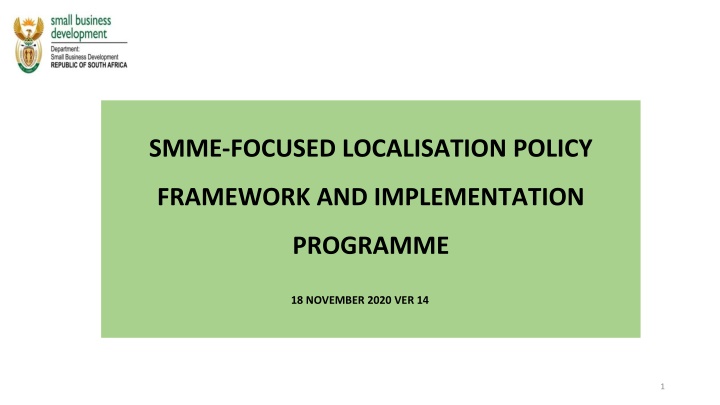 small business development
Department:
Small Business Development
REPUBLIC OF SOUTH AFRICA

SMME-FOCUSED LOCALISATION POLICY FRAMEWORK AND IMPLEMENTATION PROGRAMME

18 NOVEMBER 2020 VER 14

1